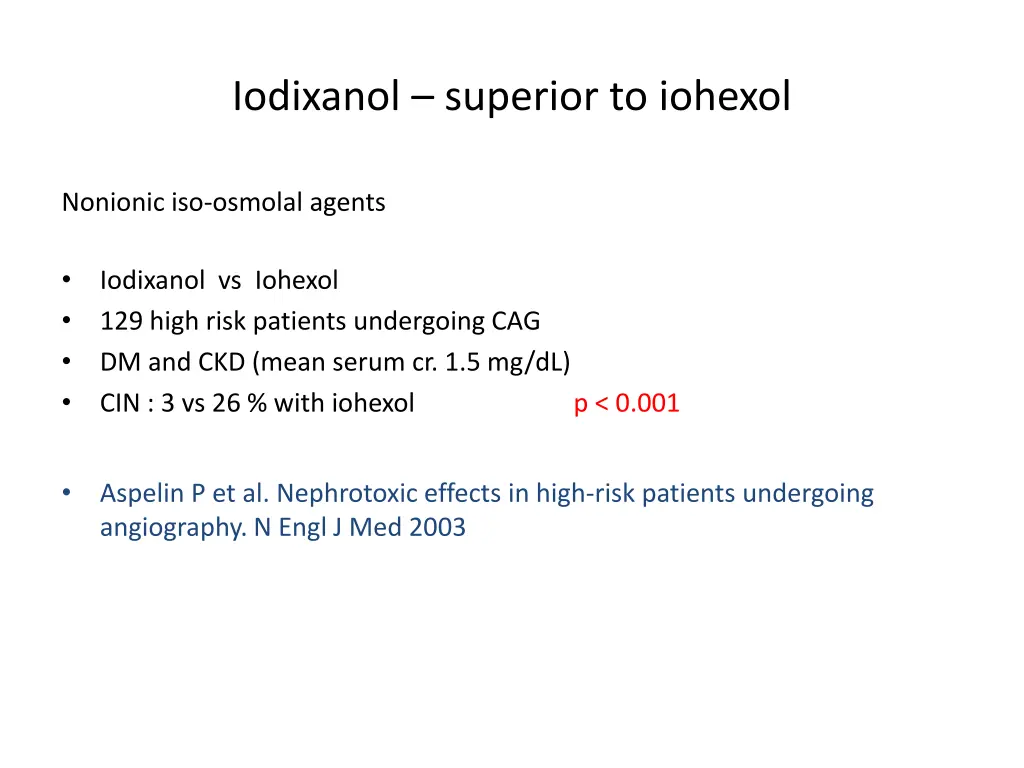 Iodixanol – superior to iohexol

Nonionic iso-osmolal agents

• Iodixanol vs Iohexol
• 129 high risk patients undergoing CAG
• DM and CKD (mean serum cr. 1.5 mg/dL)
• CIN : 3 vs 26 % with iohexol p < 0.001

• Aspelin P et al. Nephrotoxic effects in high-risk patients undergoing angiography. N Engl J Med 2003